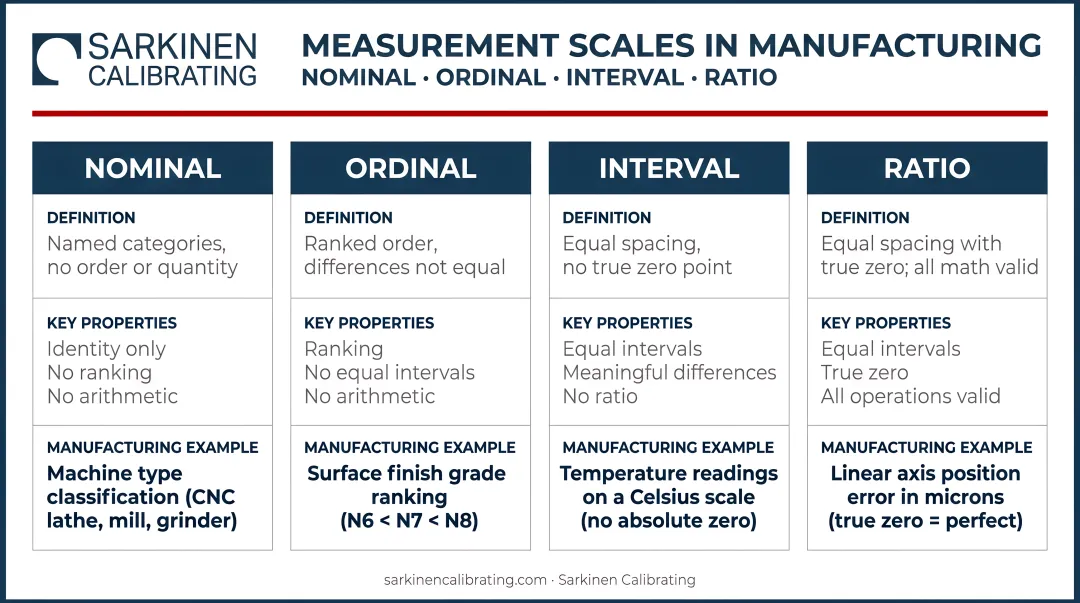 SARKINEN CALIBRATING

MEASUREMENT SCALES IN MANUFACTURING
NOMINAL · ORDINAL · INTERVAL · RATIO

NOMINAL

DEFINITION
Named categories, no order or quantity

KEY PROPERTIES
Identity only
No ranking
No arithmetic

MANUFACTURING EXAMPLE
Machine type classification (CNC lathe, mill, grinder)

ORDINAL

DEFINITION
Ranked order, differences not equal

KEY PROPERTIES
Ranking
No equal intervals
No arithmetic

MANUFACTURING EXAMPLE
Surface finish grade ranking (N6 < N7 < N8)

INTERVAL

DEFINITION
Equal spacing, no true zero point

KEY PROPERTIES
Equal intervals
Meaningful differences
No ratio

MANUFACTURING EXAMPLE
Temperature readings on a Celsius scale (no absolute zero)

RATIO

DEFINITION
Equal spacing with true zero; all math valid

KEY PROPERTIES
Equal intervals
True zero
All operations valid

MANUFACTURING EXAMPLE
Linear axis position error in microns (true zero = perfect)

sarkinencalibrating.com · Sarkinen Calibrating